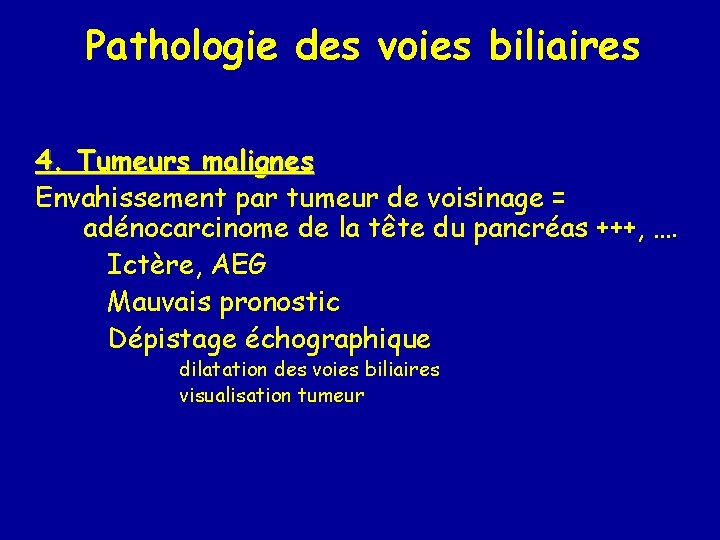 Pathologie des voies biliaires

4. Tumeurs malignes

Envahissement par tumeur de voisinage = adénocarcinome de la tête du pancréas +++, ....

Ictère, AEG

Mauvais pronostic

Dépistage échographique

dilatation des voies biliaires

visualisation tumeur